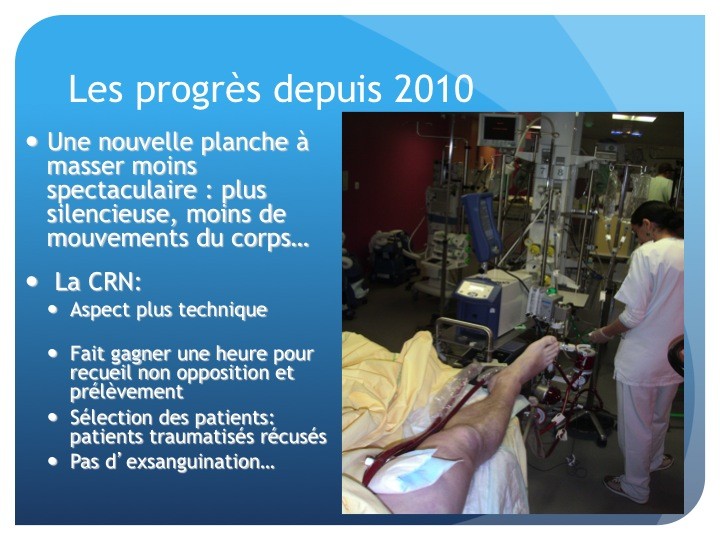 Les progrès depuis 2010

• Une nouvelle planche à masser moins spectaculaire : plus silencieuse, moins de mouvements du corps…

• La CRN:
• Aspect plus technique

• Fait gagner une heure pour recueil non opposition et prélèvement
• Sélection des patients: patients traumatisés récusés
• Pas d'exsanguination…